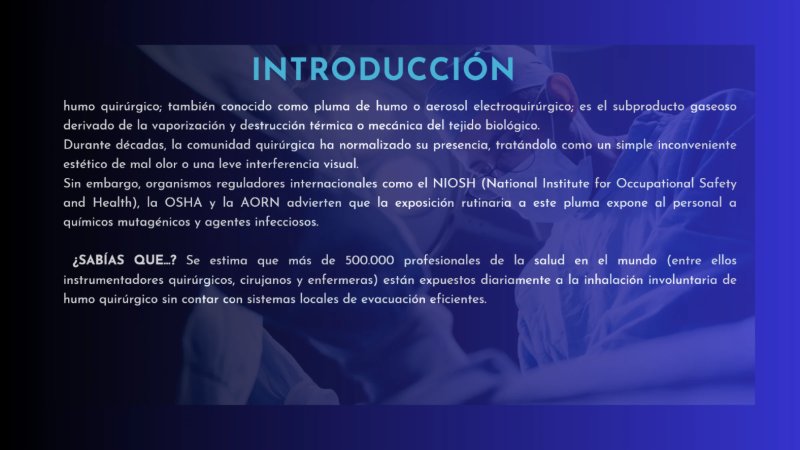 INTRODUCCIÓN

humo quirúrgico; también conocido como pluma de humo o aerosol electroquirúrgico; es el subproducto gaseoso derivado de la vaporización y destrucción térmica o mecánica del tejido biológico.
Durante décadas, la comunidad quirúrgica ha normalizado su presencia, tratándolo como un simple inconveniente estético de mal olor o una leve interferencia visual.
Sin embargo, organismos reguladores internacionales como el NIOSH (National Institute for Occupational Safety and Health), la OSHA y la AORN advierten que la exposición rutinaria a este pluma expone al personal a químicos mutagénicos y agentes infecciosos.

¿SABÍAS QUE...? Se estima que más de 500.000 profesionales de la salud en el mundo (entre ellos instrumentadores quirúrgicos, cirujanos y enfermeras) están expuestos diariamente a la inhalación involuntaria de humo quirúrgico sin contar con sistemas locales de evacuación eficientes.